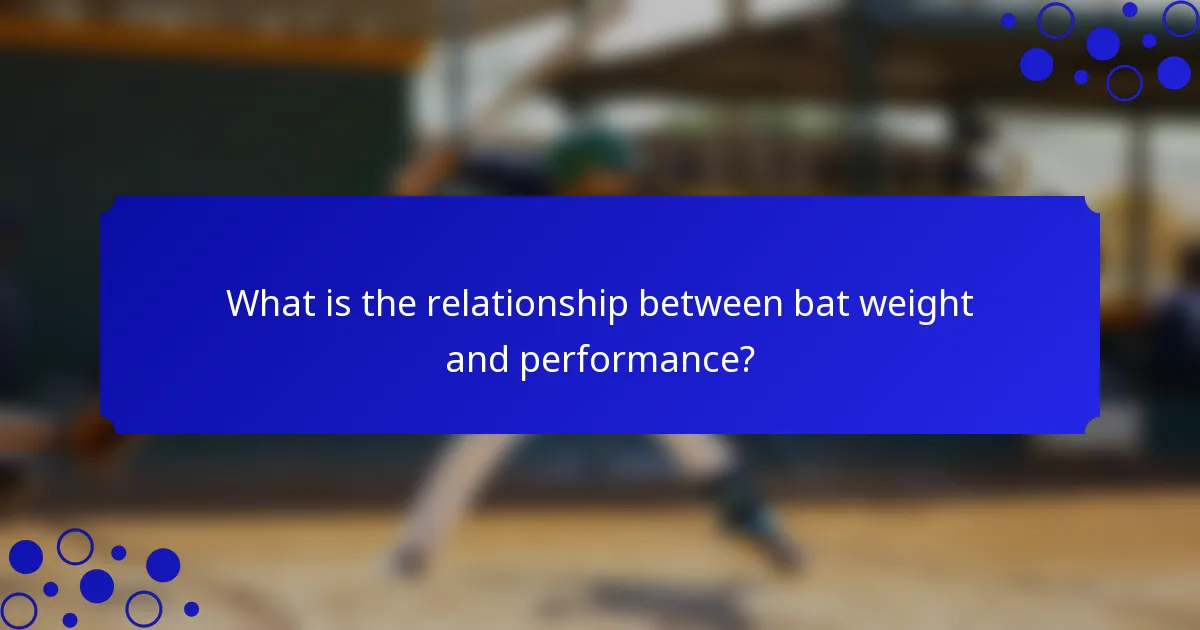 What is the relationship between bat weight and performance?